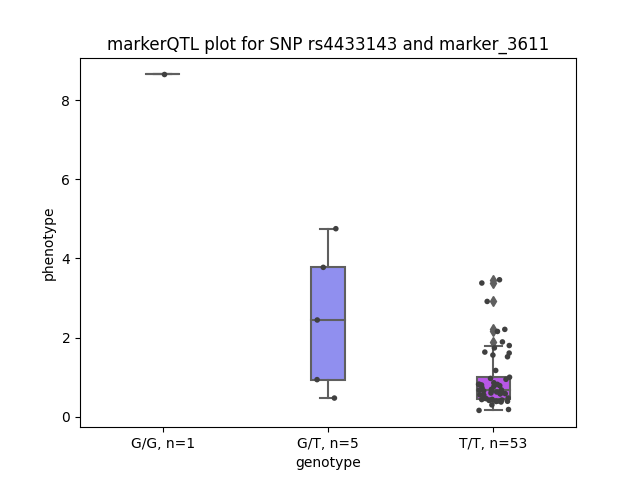 markerQTL plot for SNP rs4433143 and marker_3611

phenotype

8
6
4
2
0

G/G, n=1
G/T, n=5
T/T, n=53

genotype